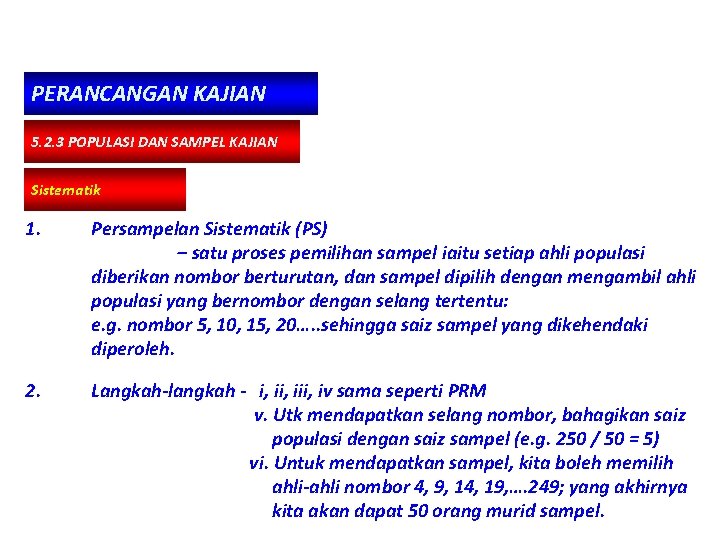 PERANCANGAN KAJIAN

5.2.3 POPULASI DAN SAMPEL KAJIAN

Sistematik

1. Persampelan Sistematik (PS)
– satu proses pemilihan sampel iaitu setiap ahli populasi diberikan nombor berturutan, dan sampel dipilih dengan mengambil ahli populasi yang bernombor dengan selang tertentu:
e.g. nombor 5, 10, 15, 20…..sehingga saiz sampel yang dikehendaki diperoleh.

2. Langkah-langkah - i, ii, iii, iv sama seperti PRM
v. Utk mendapatkan selang nombor, bahagikan saiz populasi dengan saiz sampel (e.g. 250 / 50 = 5)
vi. Untuk mendapatkan sampel, kita boleh memilih ahli-ahli nombor 4, 9, 14, 19,….249; yang akhirnya kita akan dapat 50 orang murid sampel.